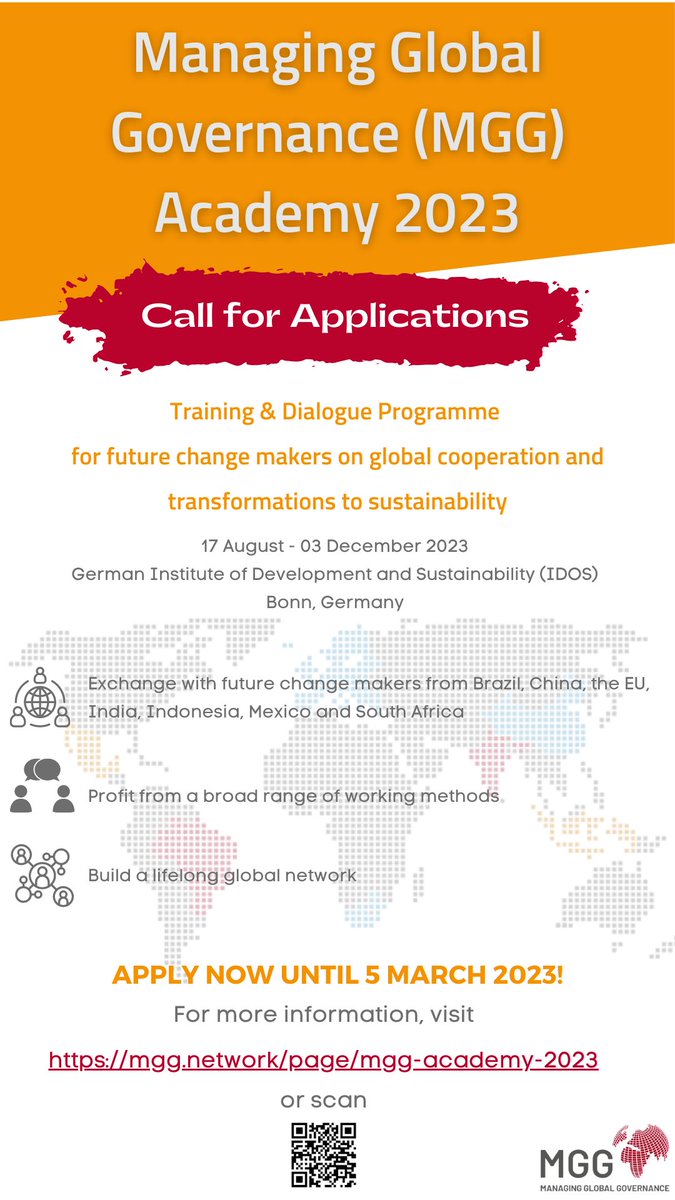 Managing Global Governance (MGG) Academy 2023

Call for Applications

Training & Dialogue Programme for future change makers on global cooperation and transformations to sustainability

17 August - 03 December 2023
German Institute of Development and Sustainability (IDOS)
Bonn, Germany

Exchange with future change makers from Brazil, China, the EU, India, Indonesia, Mexico and South Africa

Profit from a broad range of working methods

Build a lifelong global network

APPLY NOW UNTIL 5 MARCH 2023!

For more information, visit

https://mgg.network/page/mgg-academy-2023

or scan

MGG
MANAGING GLOBAL GOVERNANCE